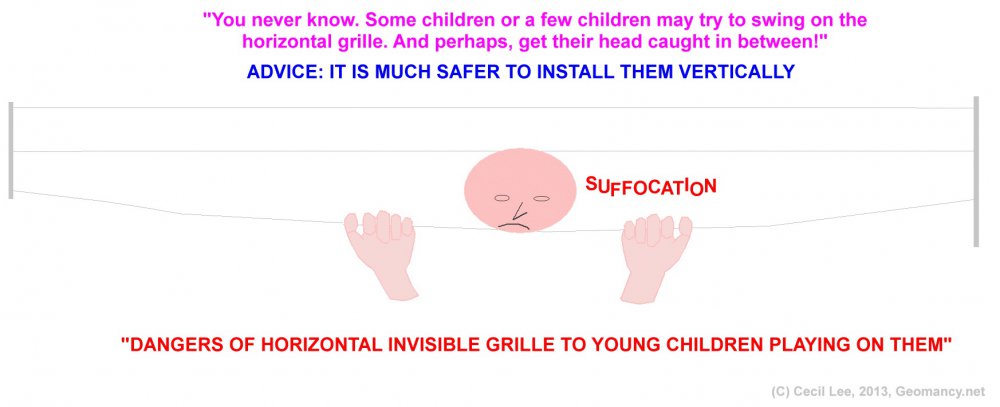 "You never know. Some children or a few children may try to swing on the horizontal grille. And perhaps, get their head caught in between!"

ADVICE: IT IS MUCH SAFER TO INSTALL THEM VERTICALLY

SUFFOCATION

"DANGERS OF HORIZONTAL INVISIBLE GRILLE TO YOUNG CHILDREN PLAYING ON THEM"

(C) Cecil Lee, 2013, Geomancy.net